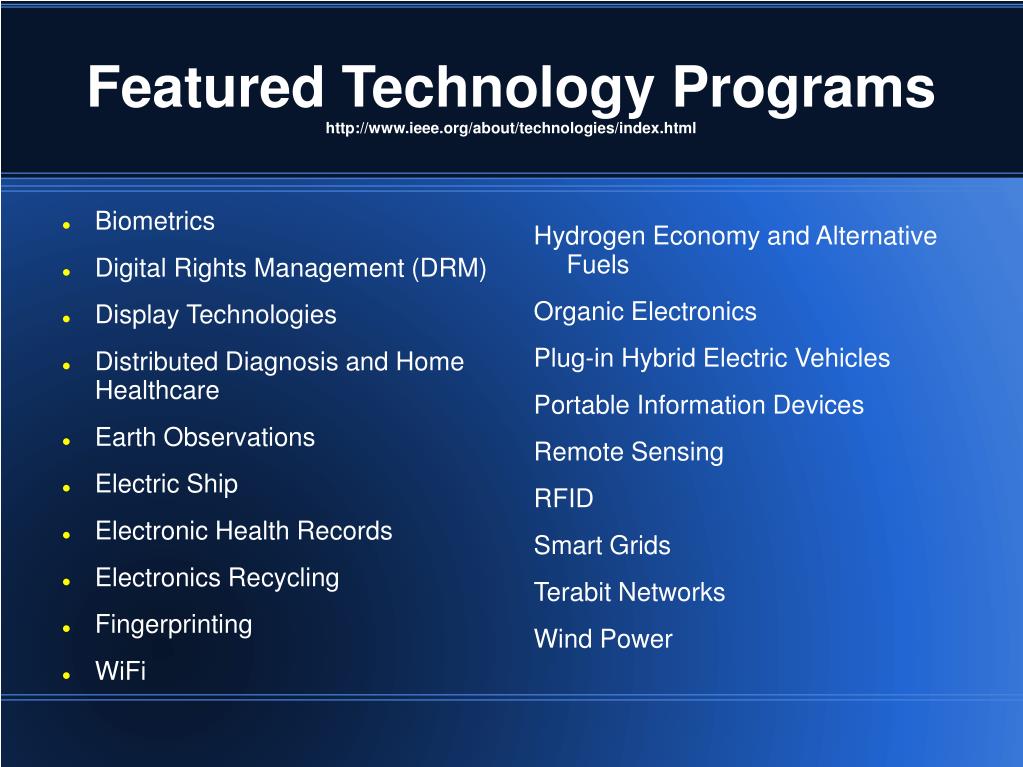 Featured Technology Programs
http://www.ieee.org/about/technologies/index.html

- Biometrics
- Digital Rights Management (DRM)
- Display Technologies
- Distributed Diagnosis and Home Healthcare
- Earth Observations
- Electric Ship
- Electronic Health Records
- Electronics Recycling
- Fingerprinting
- WiFi

Hydrogen Economy and Alternative Fuels

Organic Electronics

Plug-in Hybrid Electric Vehicles

Portable Information Devices

Remote Sensing

RFID

Smart Grids

Terabit Networks

Wind Power